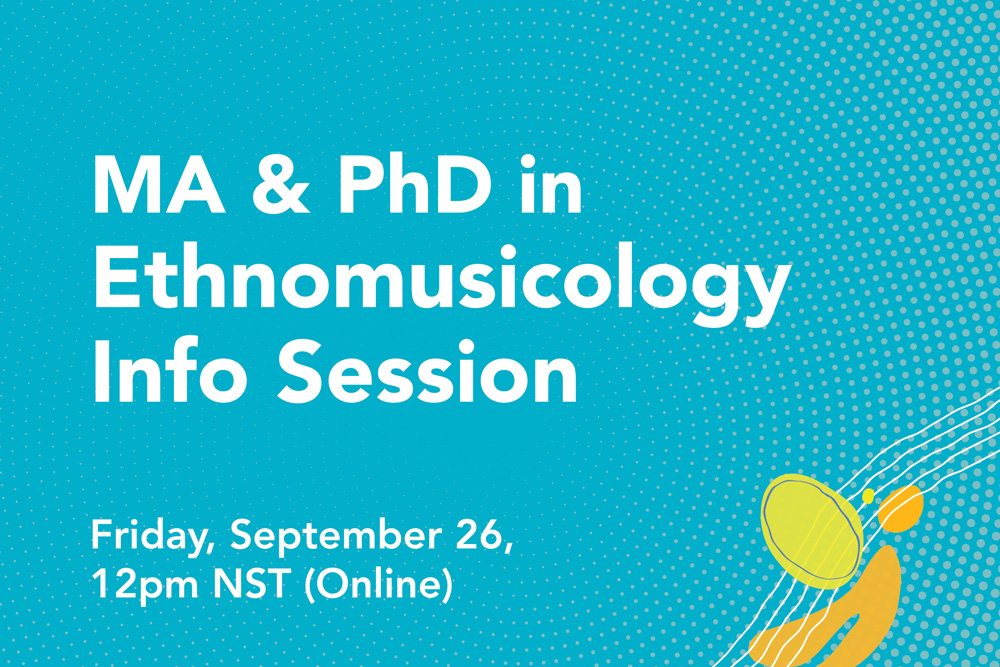 MA & PhD in Ethnomusicology Info Session

Friday, September 26, 12pm NST (Online)